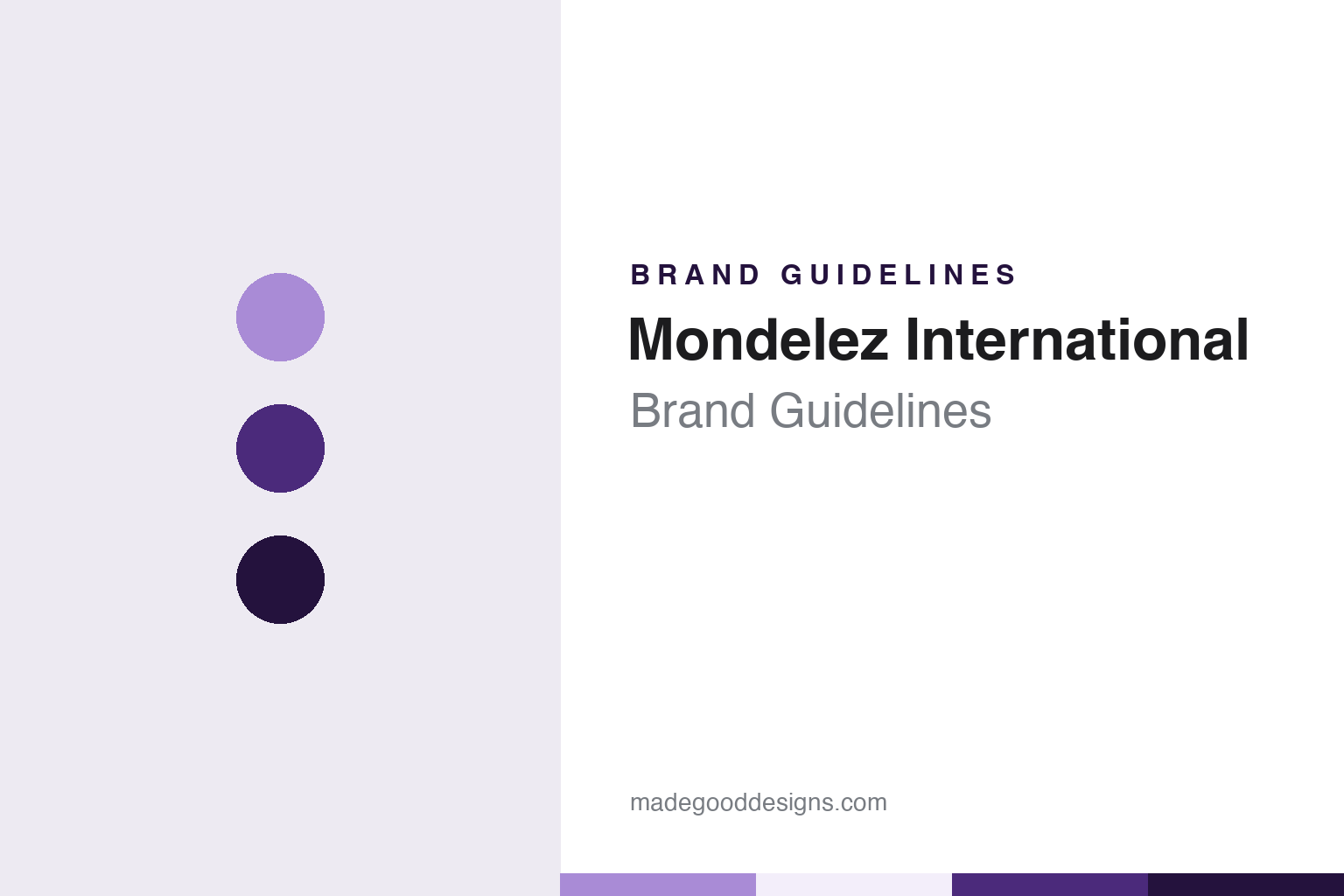 BRAND GUIDELINES

Mondelez International

Brand Guidelines

madegooddesigns.com